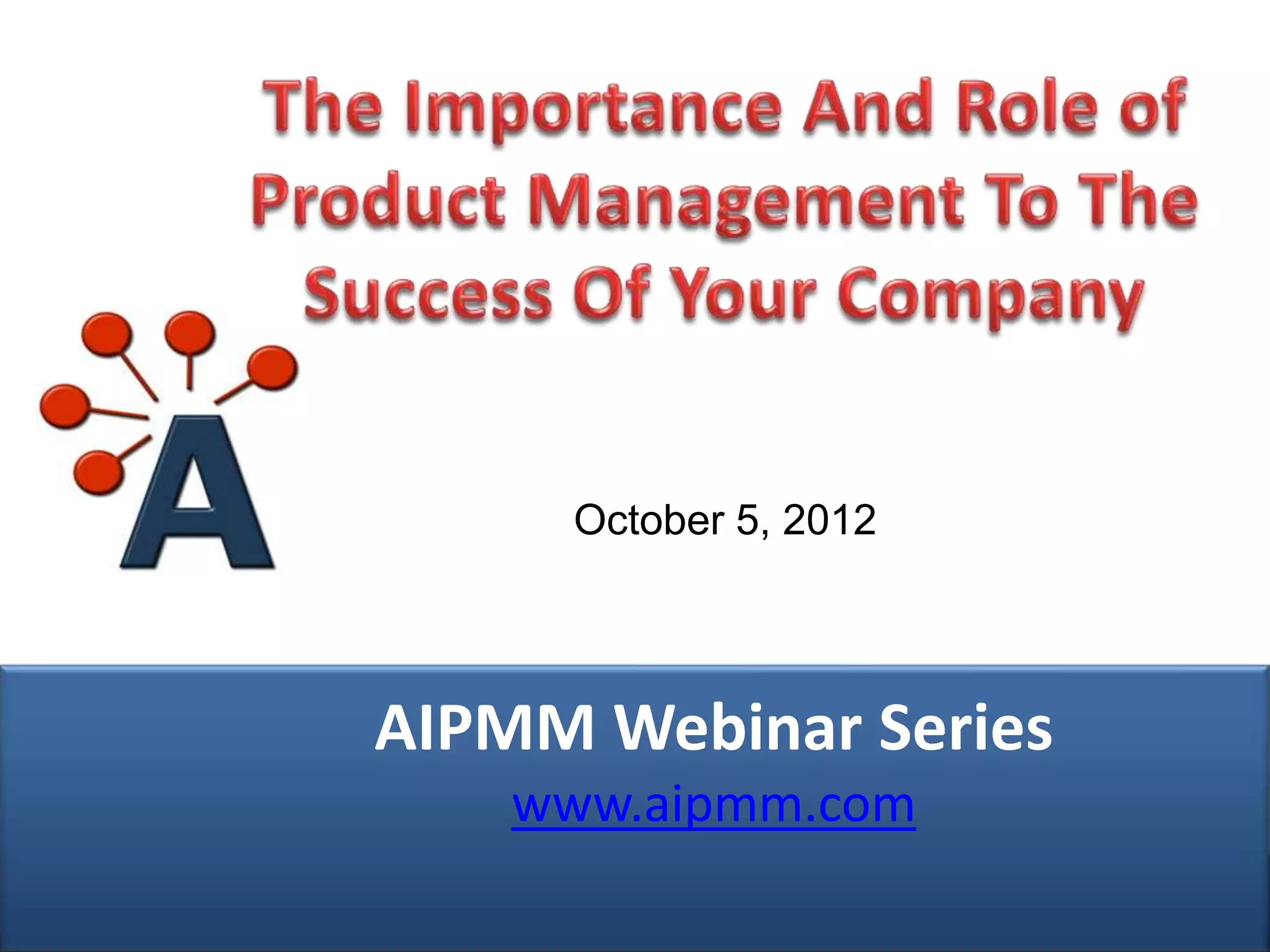 The Importance And Role of Product Management To The Success Of Your Company

A

October 5, 2012

AIPMM Webinar Series

www.aipmm.com